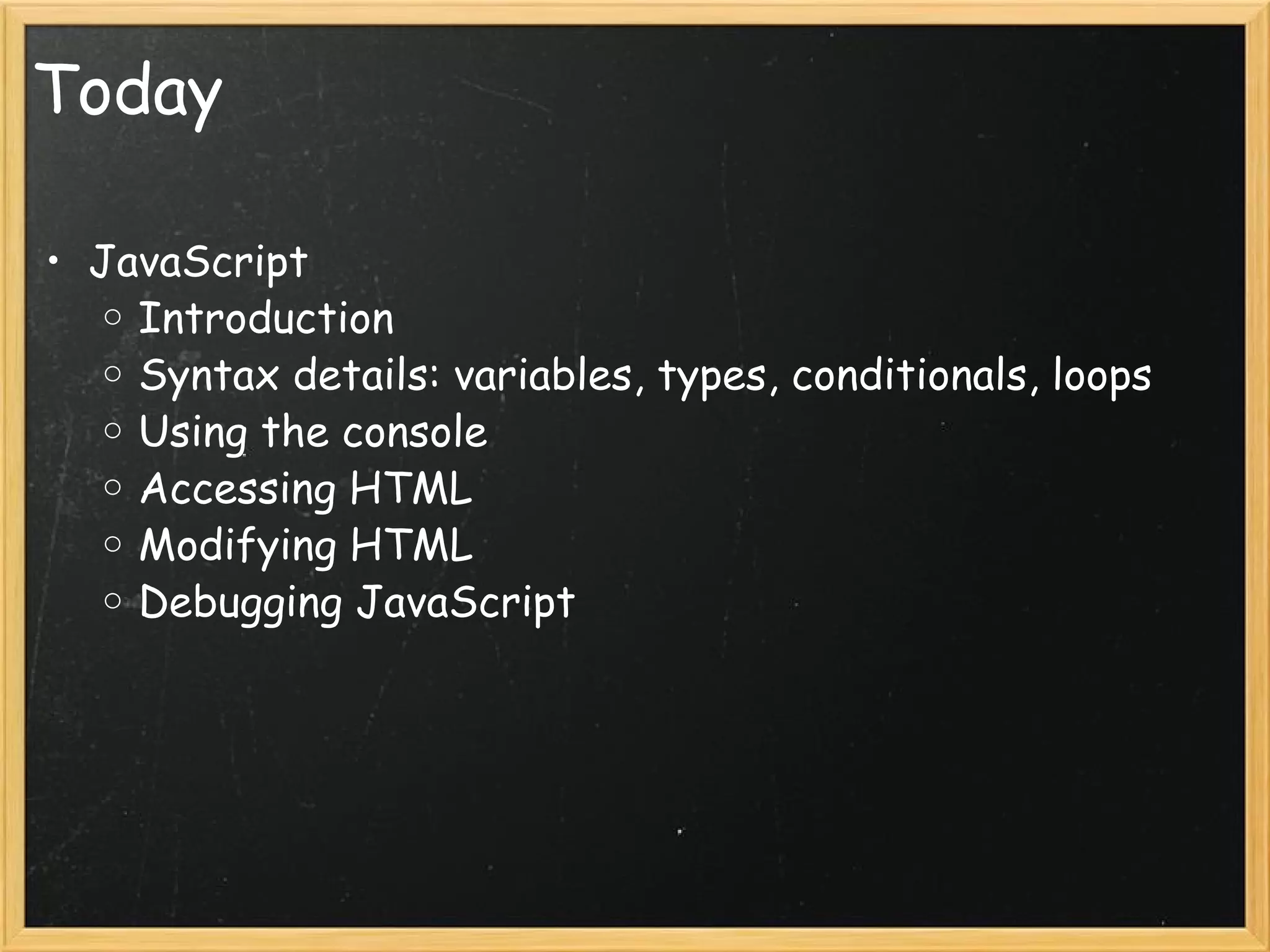 Today

• JavaScript
  ○ Introduction
  ○ Syntax details: variables, types, conditionals, loops
  ○ Using the console
  ○ Accessing HTML
  ○ Modifying HTML
  ○ Debugging JavaScript